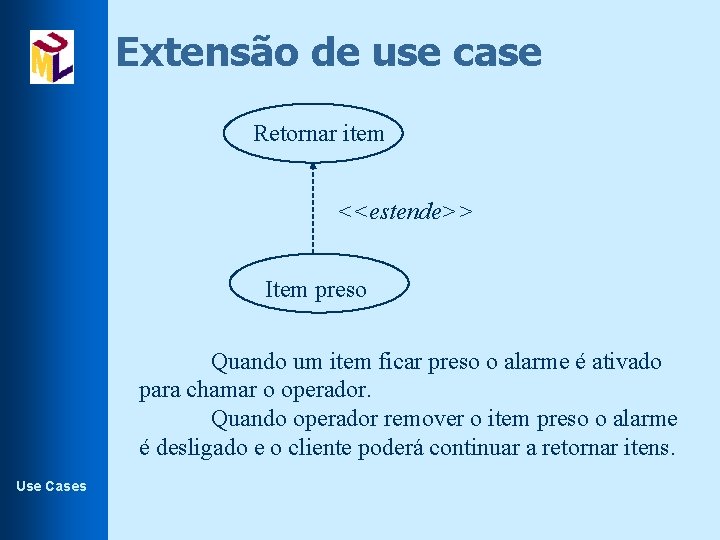 UML

Extensão de use case

Retornar item

<<estende>>

Item preso

Quando um item ficar preso o alarme é ativado para chamar o operador.

Quando operador remover o item preso o alarme é desligado e o cliente poderá continuar a retornar itens.

Use Cases